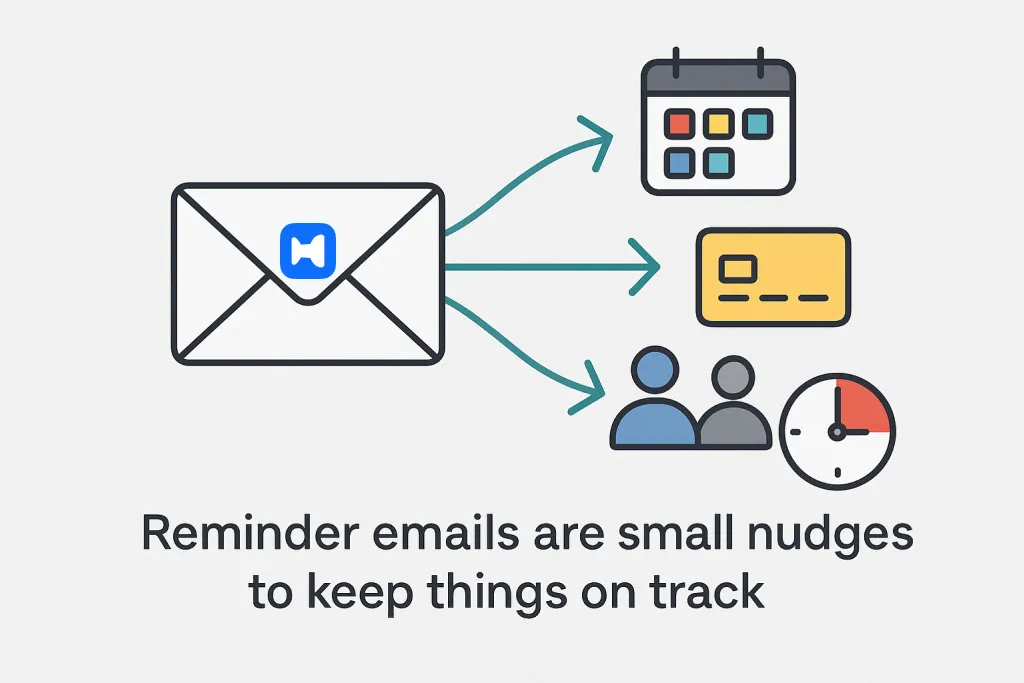 Reminder emails are small nudges to keep things on track